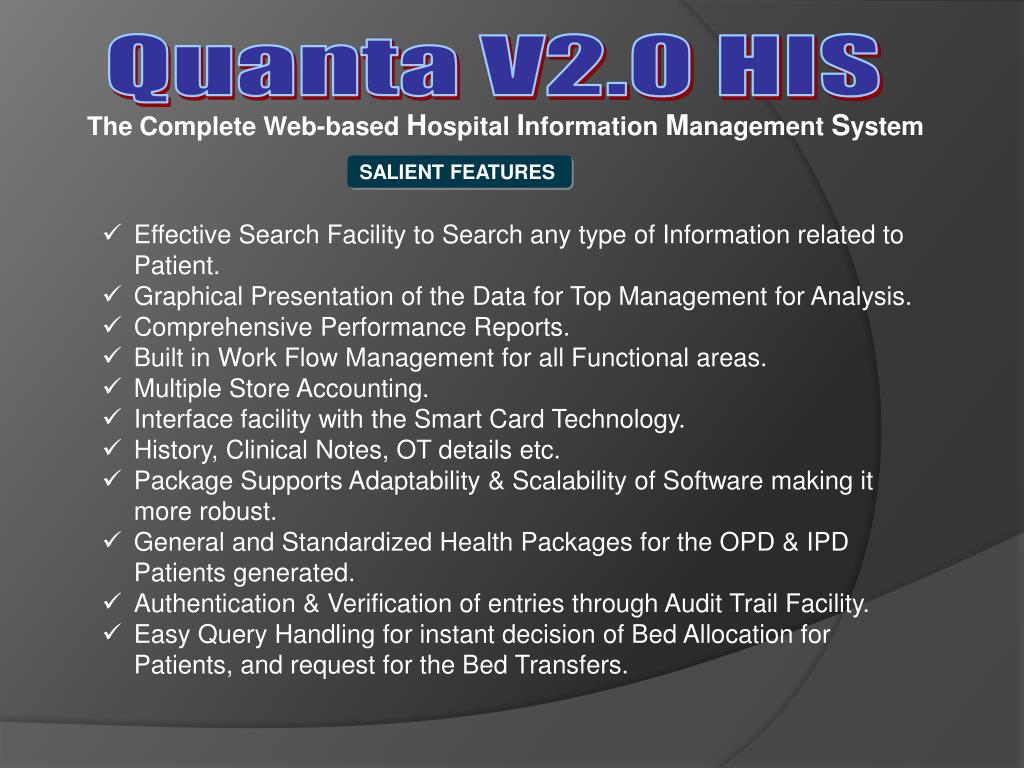 Quanta V2.0 HIS

The Complete Web-based Hospital Information Management System

SALIENT FEATURES

✓ Effective Search Facility to Search any type of Information related to Patient.
✓ Graphical Presentation of the Data for Top Management for Analysis.
✓ Comprehensive Performance Reports.
✓ Built in Work Flow Management for all Functional areas.
✓ Multiple Store Accounting.
✓ Interface facility with the Smart Card Technology.
✓ History, Clinical Notes, OT details etc.
✓ Package Supports Adaptability & Scalability of Software making it more robust.
✓ General and Standardized Health Packages for the OPD & IPD Patients generated.
✓ Authentication & Verification of entries through Audit Trail Facility.
✓ Easy Query Handling for instant decision of Bed Allocation for Patients, and request for the Bed Transfers.